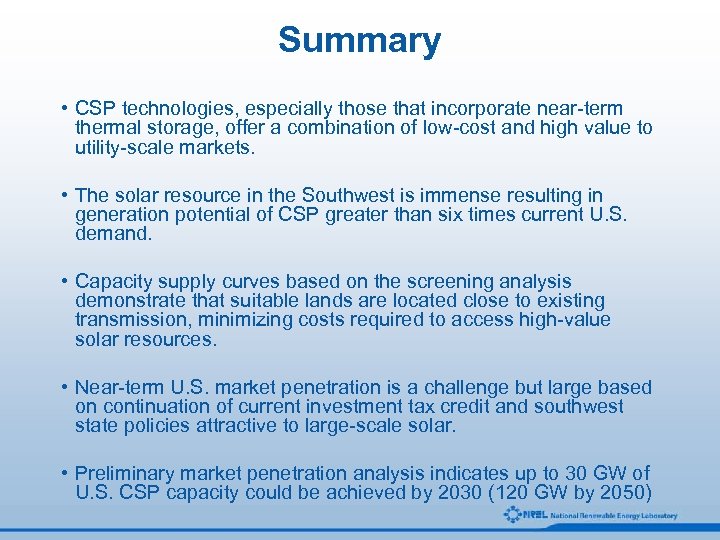 Summary

• CSP technologies, especially those that incorporate near-term thermal storage, offer a combination of low-cost and high value to utility-scale markets.

• The solar resource in the Southwest is immense resulting in generation potential of CSP greater than six times current U.S. demand.

• Capacity supply curves based on the screening analysis demonstrate that suitable lands are located close to existing transmission, minimizing costs required to access high-value solar resources.

• Near-term U.S. market penetration is a challenge but large based on continuation of current investment tax credit and southwest state policies attractive to large-scale solar.

• Preliminary market penetration analysis indicates up to 30 GW of U.S. CSP capacity could be achieved by 2030 (120 GW by 2050)

NREL National Renewable Energy Laboratory